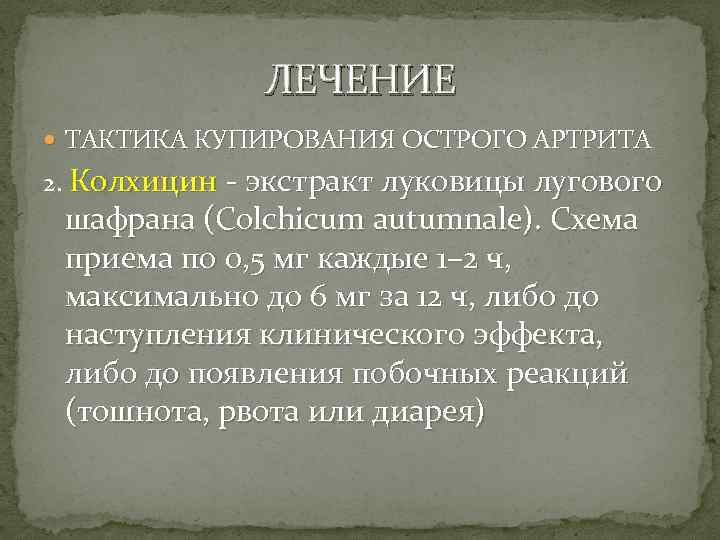 ЛЕЧЕНИЕ

ТАКТИКА КУПИРОВАНИЯ ОСТРОГО АРТРИТА

2. Колхицин - экстракт луковицы лугового шафрана (Colchicum autumnale). Схема приема по 0,5 мг каждые 1–2 ч, максимально до 6 мг за 12 ч, либо до наступления клинического эффекта, либо до появления побочных реакций (тошнота, рвота или диарея)